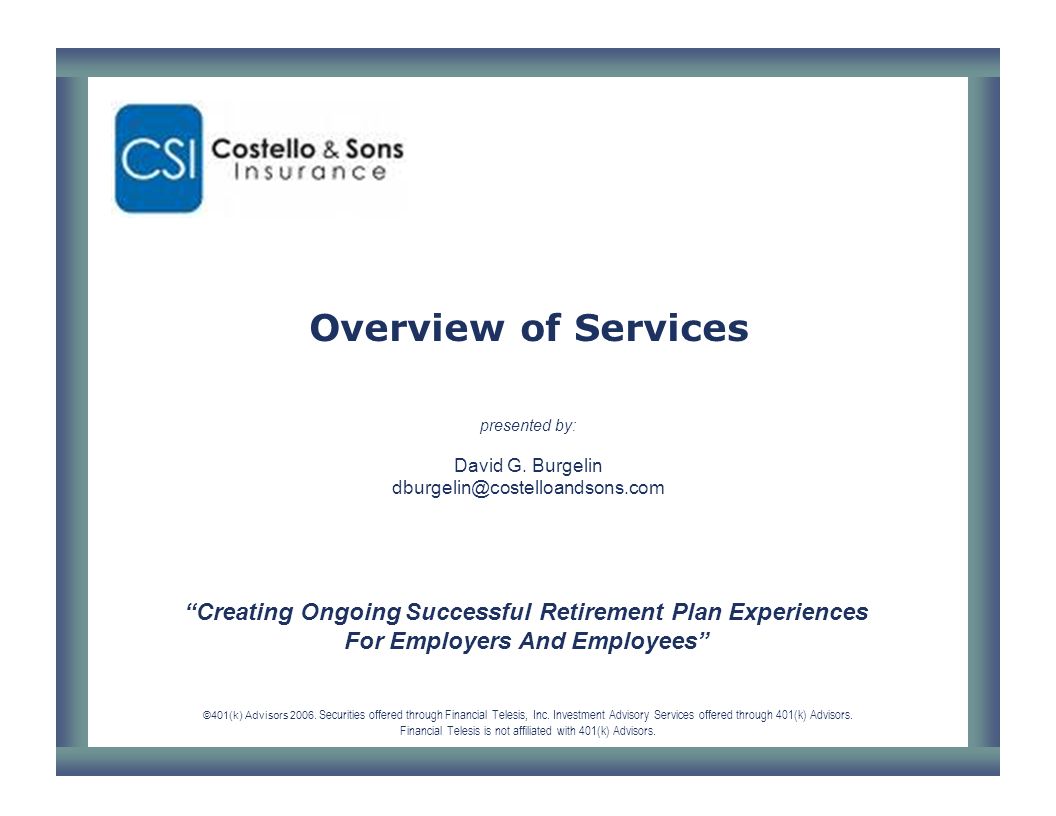 CSI Costello & Sons Insurance

Overview of Services

presented by:

David G. Burgelin
dburgelin@costelloandsons.com

“Creating Ongoing Successful Retirement Plan Experiences For Employers And Employees”

©401(k) Advisors 2006. Securities offered through Financial Telesis, Inc. Investment Advisory Services offered through 401(k) Advisors. Financial Telesis is not affiliated with 401(k) Advisors.